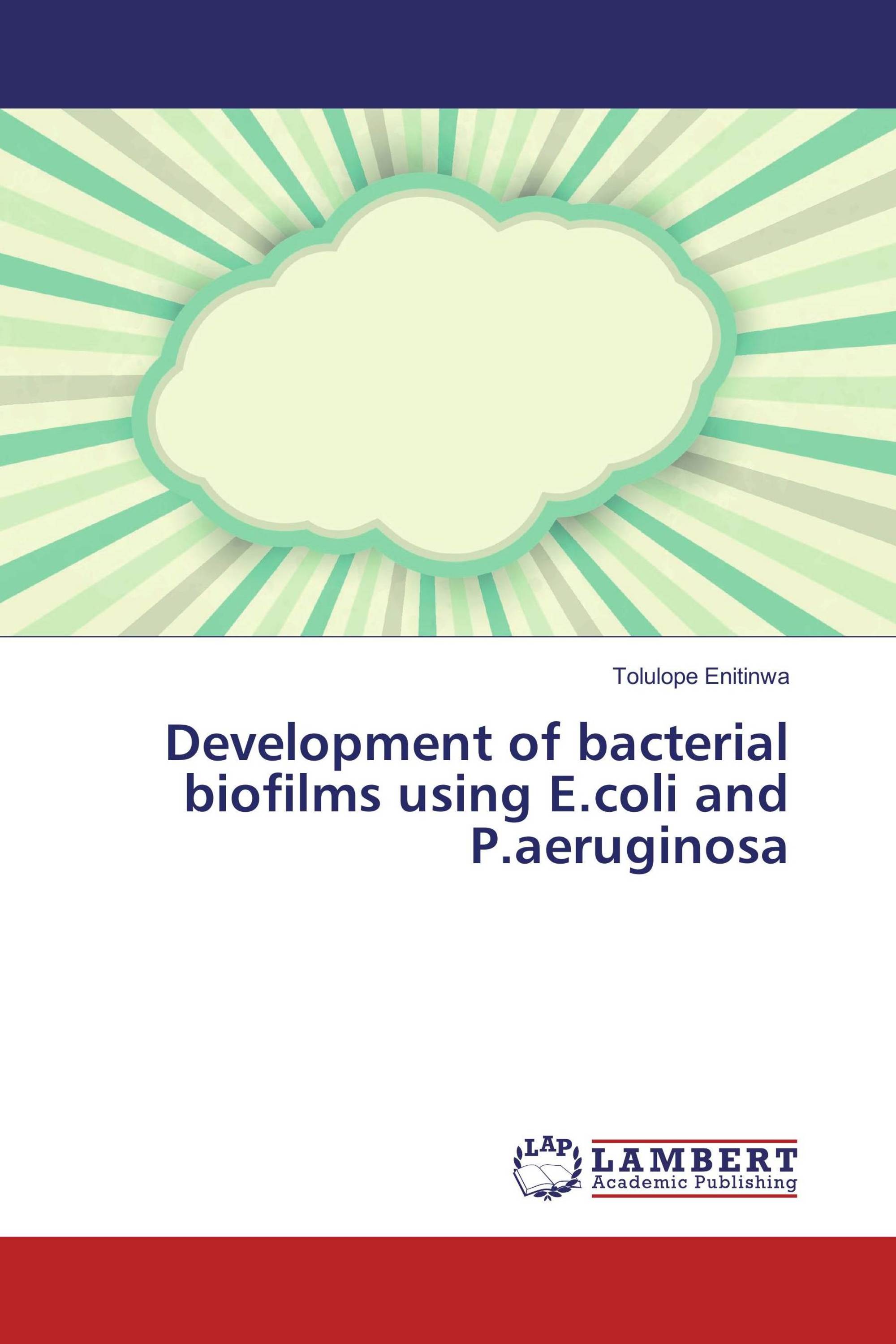 Tolulope Enitinwa

Development of bacterial biofilms using E.coli and P.aeruginosa

LAP LAMBERT Academic Publishing